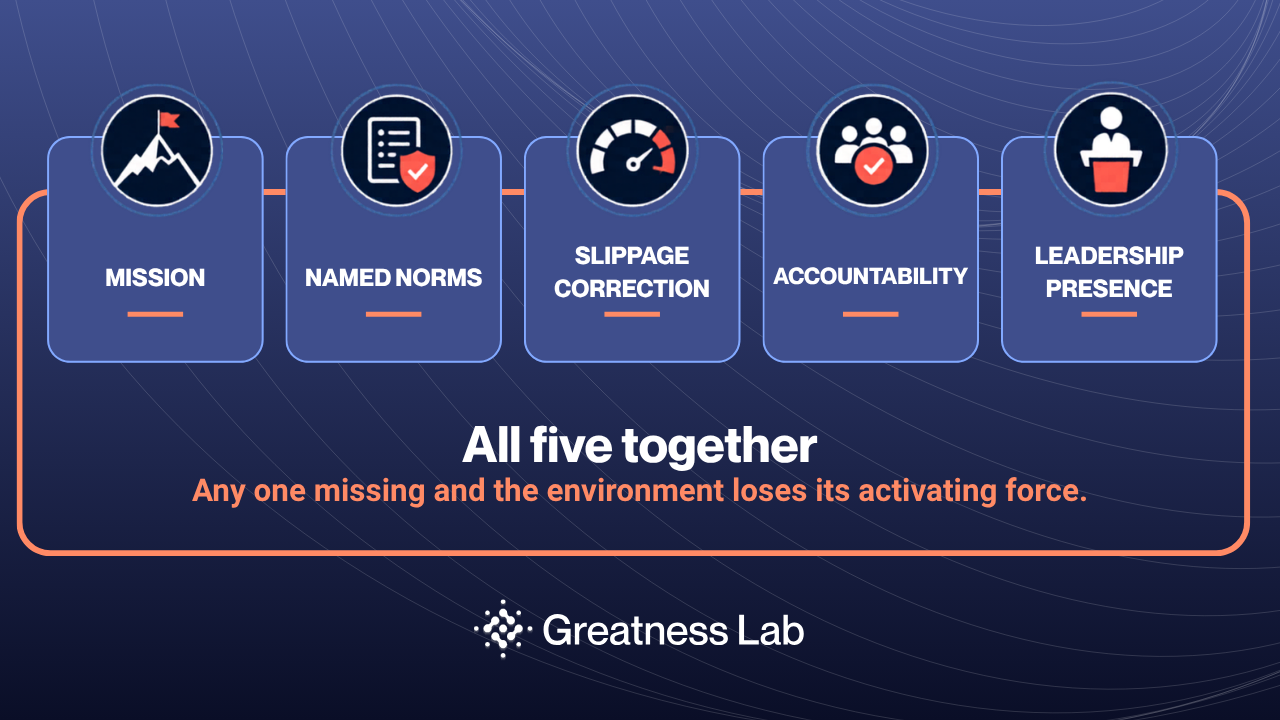 MISSION

NAMED NORMS

SLIPPAGE CORRECTION

ACCOUNTABILITY

LEADERSHIP PRESENCE

All five together

Any one missing and the environment loses its activating force.

Greatness Lab